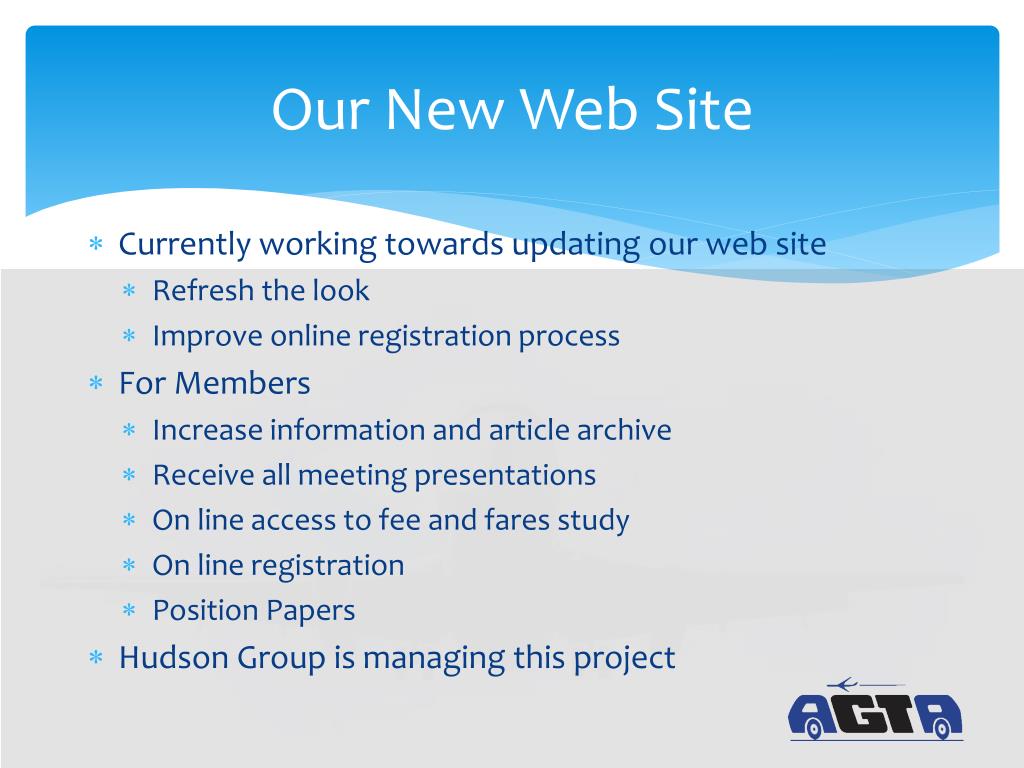 Our New Web Site

∗ Currently working towards updating our web site
 ∗ Refresh the look
 ∗ Improve online registration process
∗ For Members
 ∗ Increase information and article archive
 ∗ Receive all meeting presentations
 ∗ On line access to fee and fares study
 ∗ On line registration
 ∗ Position Papers
∗ Hudson Group is managing this project

AGTA